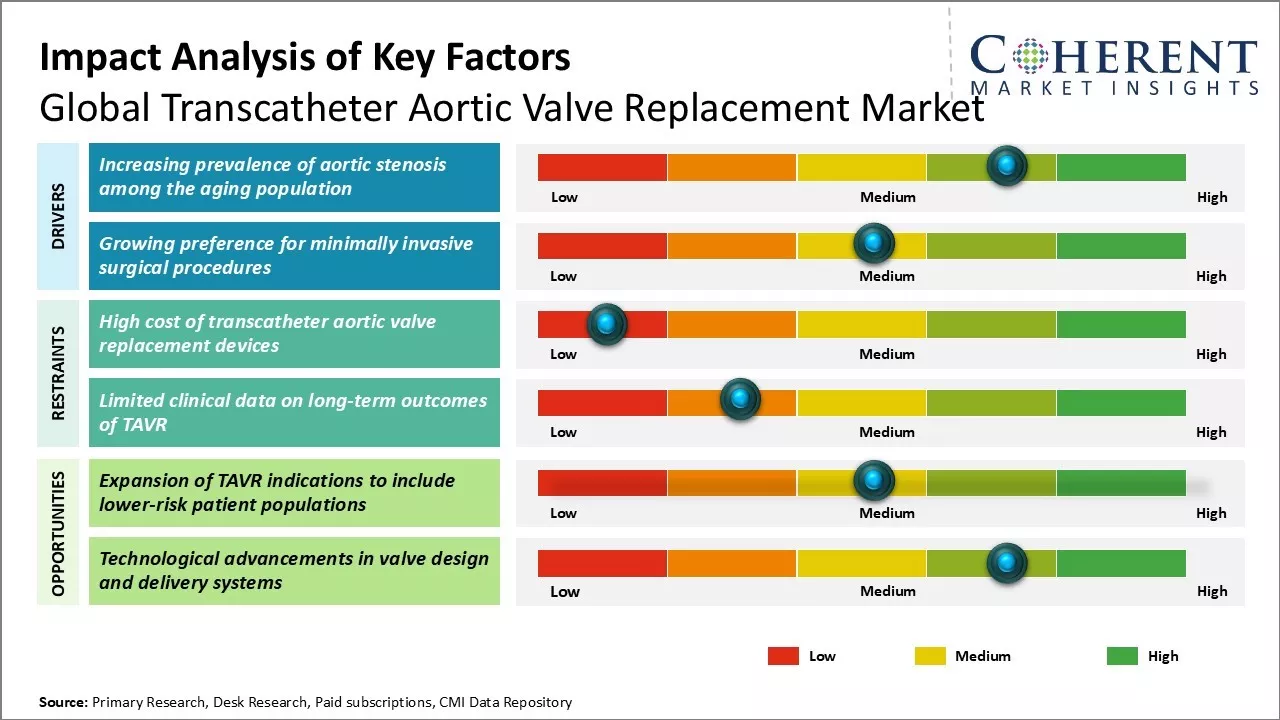 Impact Analysis of Key Factors
Global Transcatheter Aortic Valve Replacement Market

COHERENT
MARKET INSIGHTS

DRIVERS

Increasing prevalence of aortic stenosis among the aging population
Low Medium High

Growing preference for minimally invasive surgical procedures
Low Medium High

RESTRAINTS

High cost of transcatheter aortic valve replacement devices
Low Medium High

Limited clinical data on long-term outcomes of TAVR
Low Medium High

OPPORTUNITIES

Expansion of TAVR indications to include lower-risk patient populations
Low Medium High

Technological advancements in valve design and delivery systems
Low Medium High

Low Medium High

Source: Primary Research, Desk Research, Paid subscriptions, CMI Data Repository